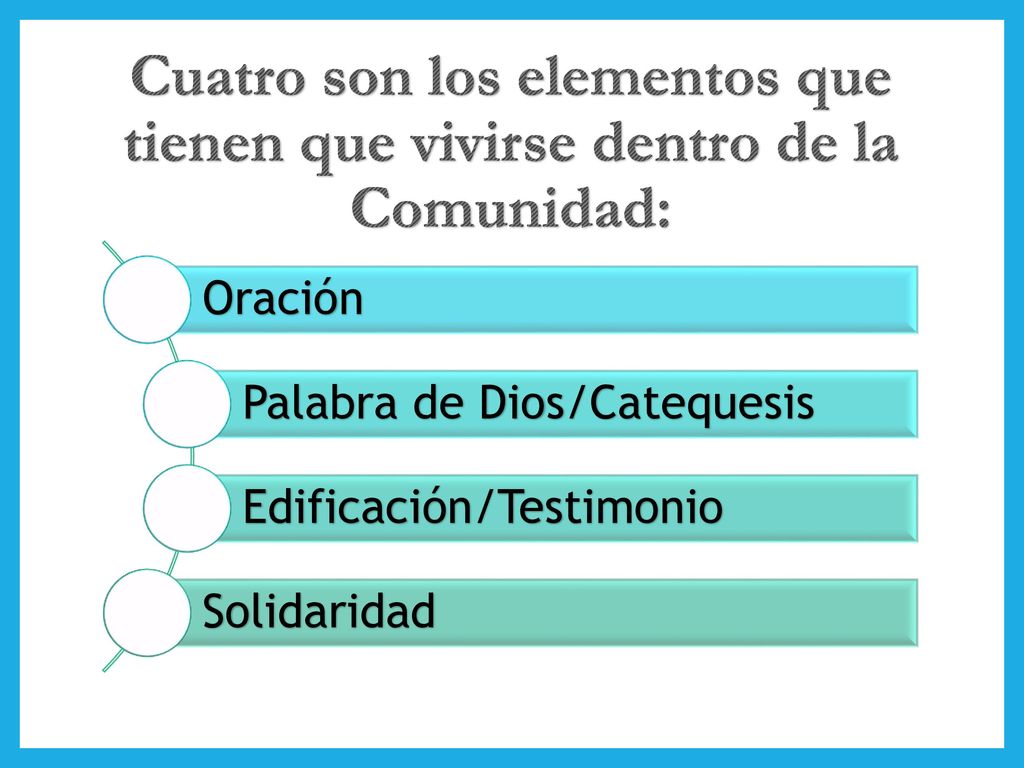 Cuatro son los elementos que tienen que vivirse dentro de la Comunidad:

Oración

Palabra de Dios/Catequesis

Edificación/Testimonio

Solidaridad